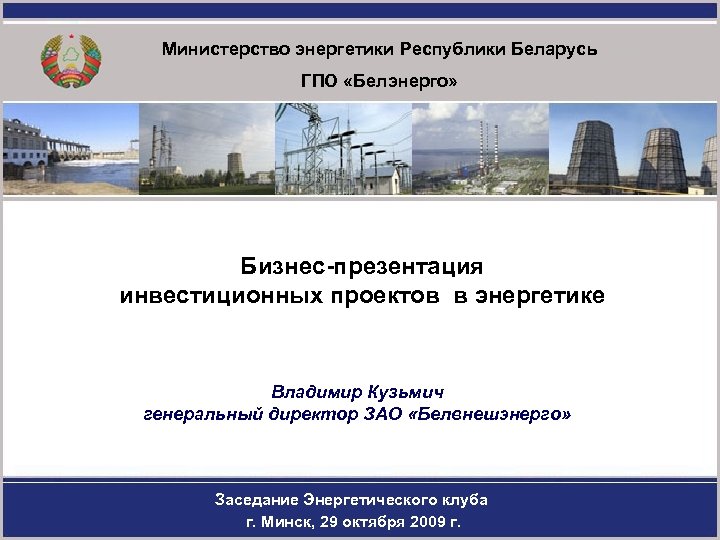 Министерство энергетики Республики Беларусь
ГПО «Белэнерго»

Бизнес-презентация
инвестиционных проектов в энергетике

Владимир Кузьмич
генеральный директор ЗАО «Белвнешэнерго»

Заседание Энергетического клуба
г. Минск, 29 октября 2009 г.